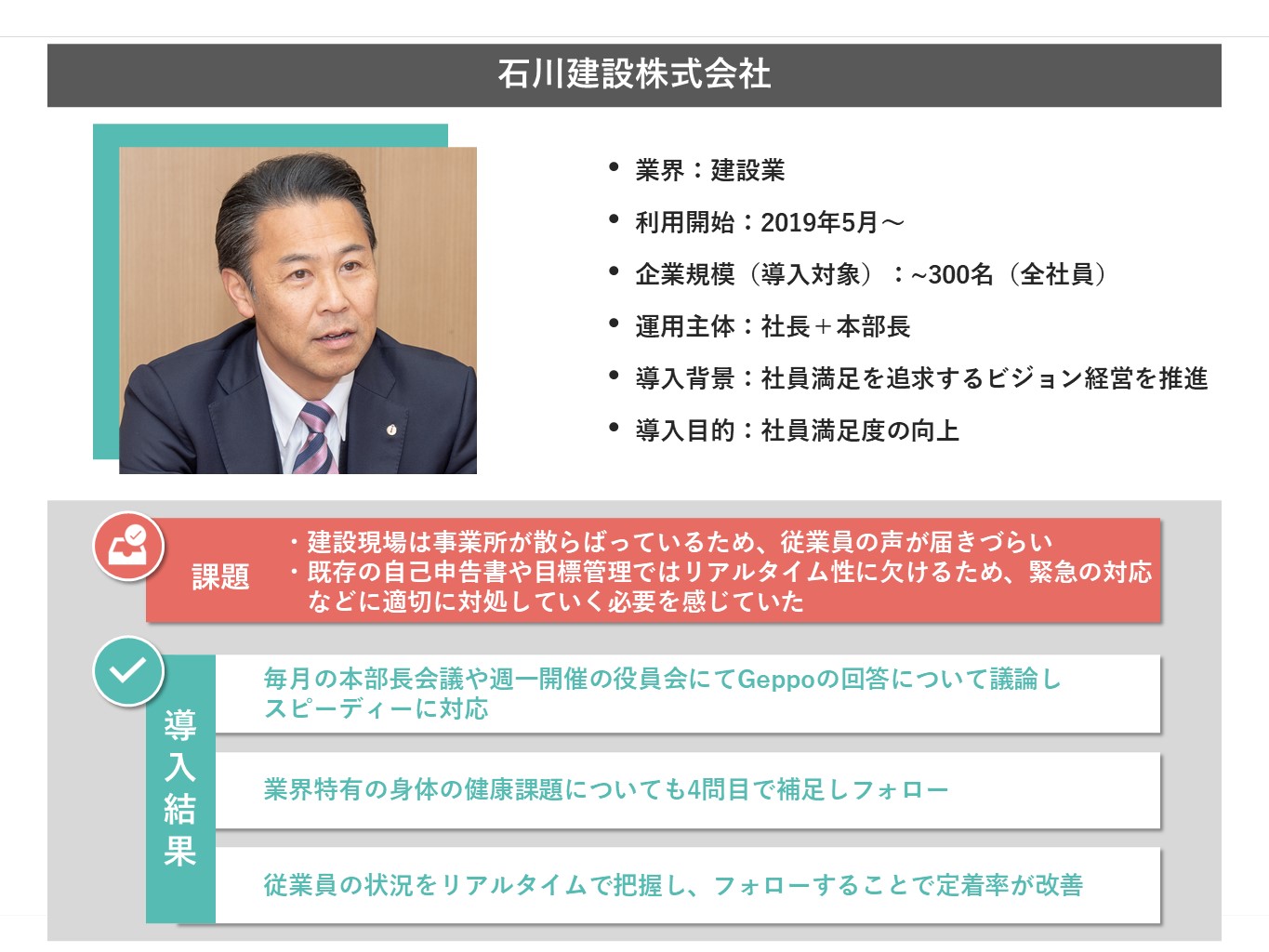 石川建設株式会社

• 業界：建設業
• 利用開始：2019年5月～
• 企業規模（導入対象）：~300名（全社員）
• 運用主体：社長＋本部長
• 導入背景：社員満足を追求するビジョン経営を推進
• 導入目的：社員満足度の向上

課題

・建設現場は事業所が散らばっているため、従業員の声が届きづらい
・既存の自己申告書や目標管理ではリアルタイム性に欠けるため、緊急の対応などに適切に対処していく必要を感じていた

導入結果

毎月の本部長会議や週一開催の役員会にてGeppoの回答について議論しスピーディーに対応

業界特有の身体の健康課題についても4問目で補足しフォロー

従業員の状況をリアルタイムで把握し、フォローすることで定着率が改善